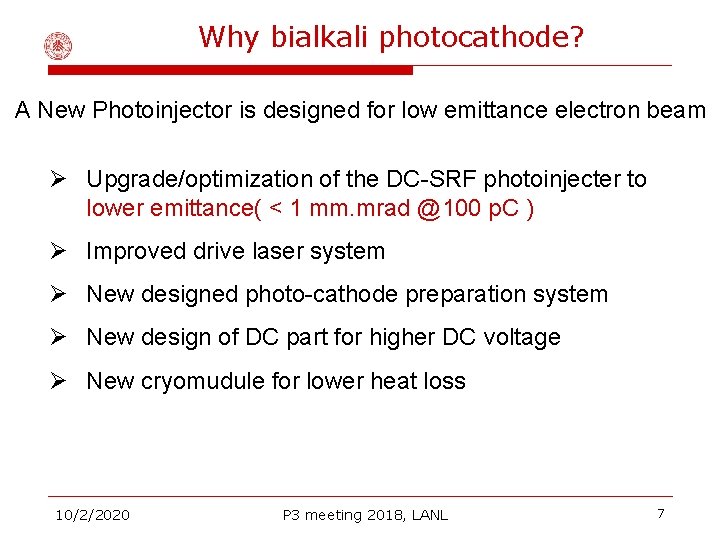 Why bialkali photocathode?

A New Photoinjector is designed for low emittance electron beam

➢ Upgrade/optimization of the DC-SRF photoinjecter to lower emittance( < 1 mm.mrad @100 pC )

➢ Improved drive laser system

➢ New designed photo-cathode preparation system

➢ New design of DC part for higher DC voltage

➢ New cryomudule for lower heat loss

10/2/2020

P3 meeting 2018, LANL

7